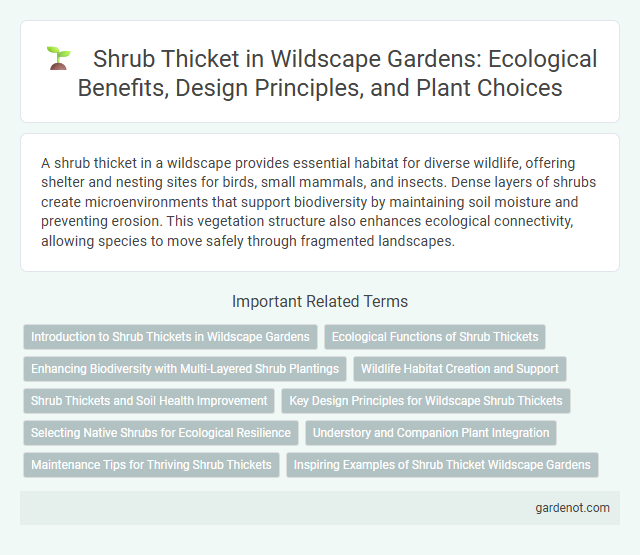 Shrub Thicket in Wildscape Gardens: Ecological Benefits, Design Principles, and Plant Choices

A shrub thicket in a wildscape provides essential habitat for diverse wildlife, offering shelter and nesting sites for birds, small mammals, and insects. Dense layers of shrubs create microenvironments that support biodiversity by maintaining soil moisture and preventing erosion. This vegetation structure also enhances ecological connectivity, allowing species to move safely through fragmented landscapes.

Important Related Terms

Introduction to Shrub Thickets in Wildscape Gardens

Ecological Functions of Shrub Thickets

Enhancing Biodiversity with Multi-Layered Shrub Plantings

Wildlife Habitat Creation and Support

Shrub Thickets and Soil Health Improvement

Key Design Principles for Wildscape Shrub Thickets

Selecting Native Shrubs for Ecological Resilience

Understory and Companion Plant Integration

Maintenance Tips for Thriving Shrub Thickets

Inspiring Examples of Shrub Thicket Wildscape Gardens

gardenot.com